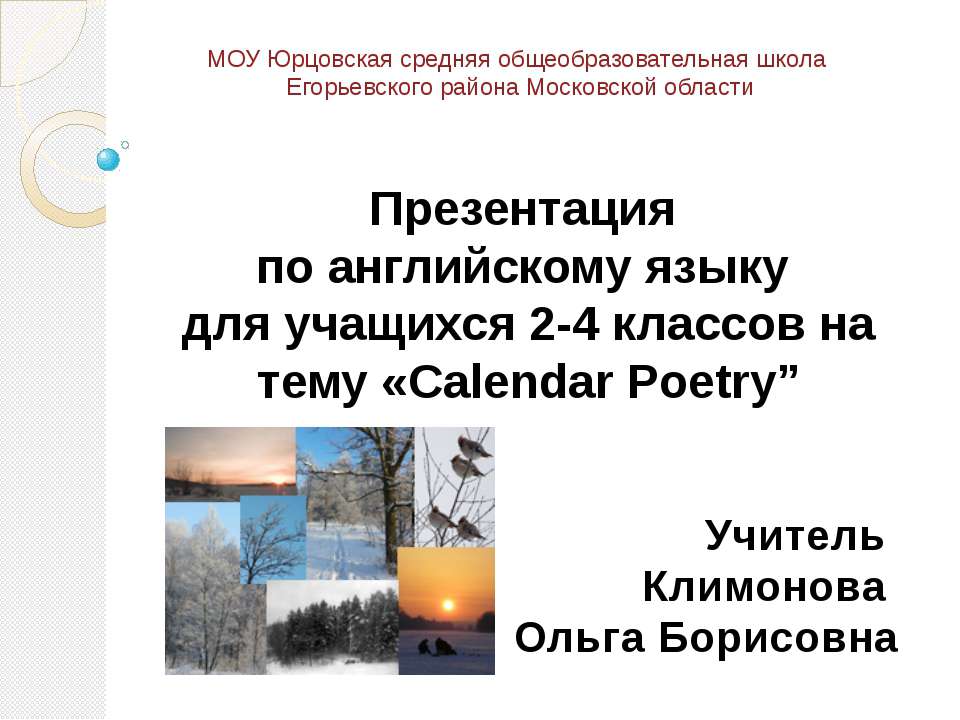 МОУ Юрцовская средняя общеобразовательная школа Егорьевского района Московской области

Презентация
по английскому языку
для учащихся 2-4 классов на тему «Calendar Poetry”

Учитель
Климонова
Ольга Борисовна